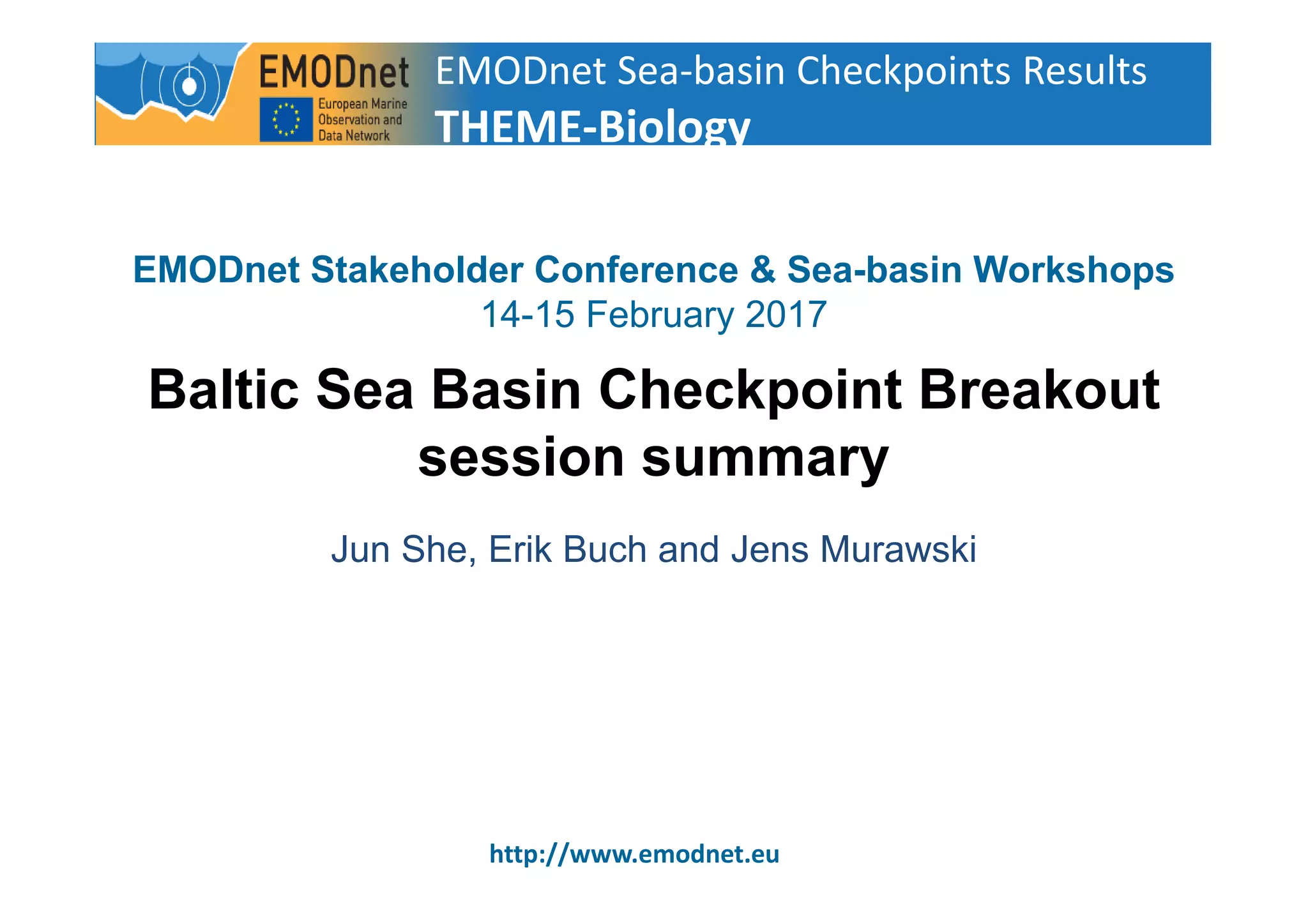 EMODnet
European Marine Observation and Data Network

EMODnet Sea-basin Checkpoints Results
THEME-Biology

EMODnet Stakeholder Conference & Sea-basin Workshops
14-15 February 2017

Baltic Sea Basin Checkpoint Breakout session summary

Jun She, Erik Buch and Jens Murawski

http://www.emodnet.eu